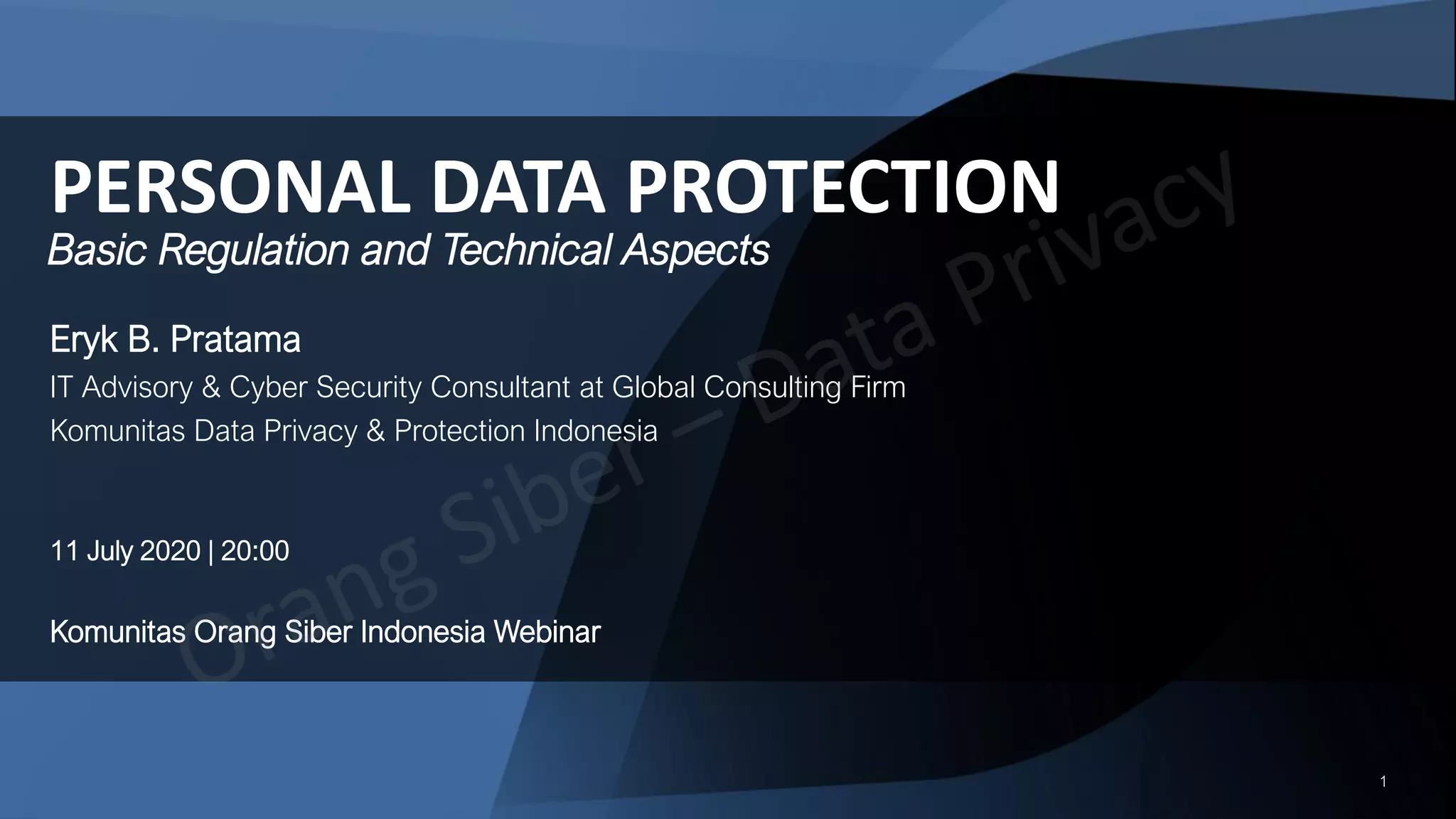 PERSONAL DATA PROTECTION
Basic Regulation and Technical Aspects

Eryk B. Pratama
IT Advisory & Cyber Security Consultant at Global Consulting Firm
Komunitas Data Privacy & Protection Indonesia

11 July 2020 | 20:00

Komunitas Orang Siber Indonesia Webinar

Orang Siber – Data Privacy

1